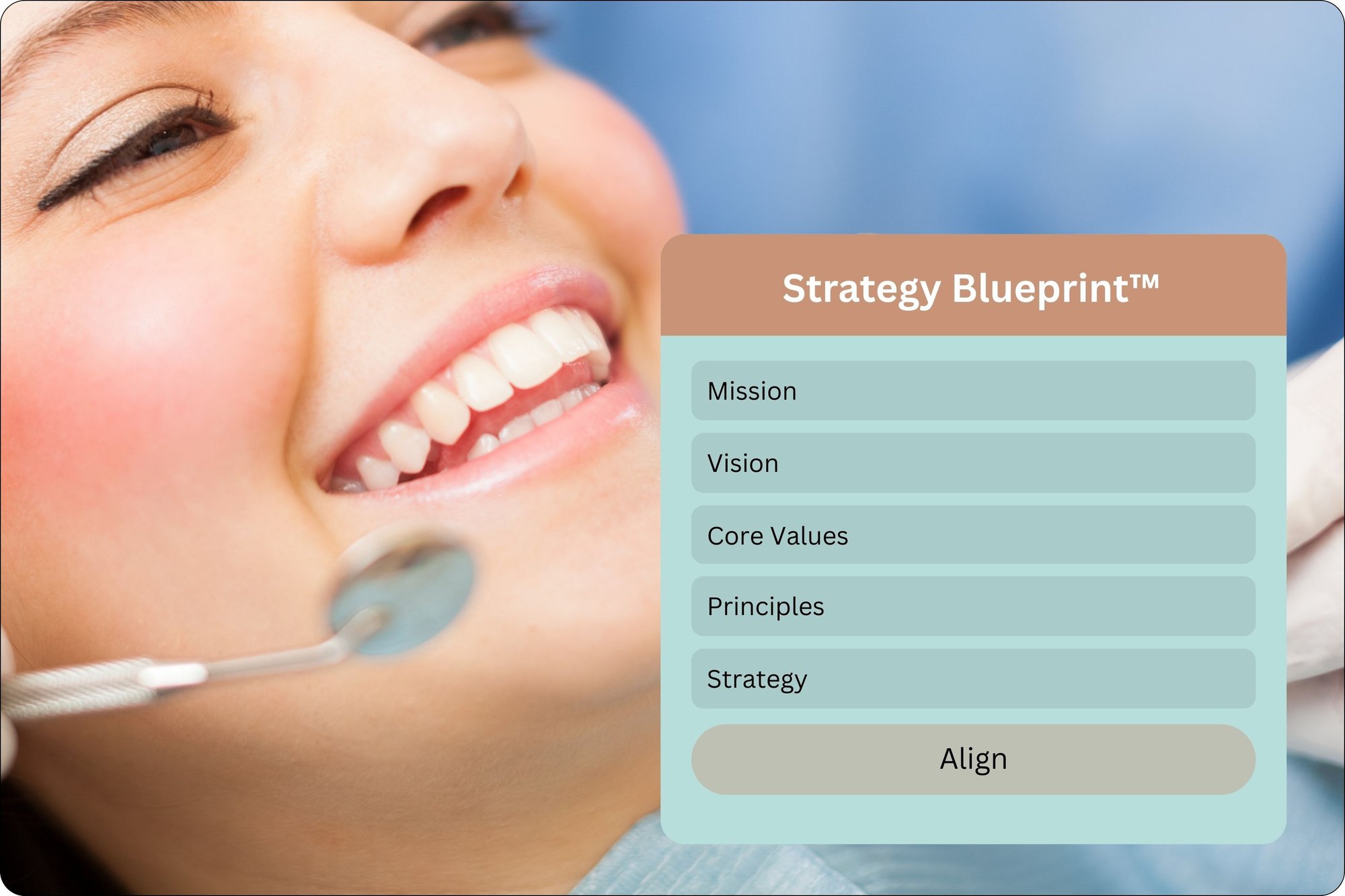 Strategy Blueprint™

Mission

Vision

Core Values

Principles

Strategy

Align